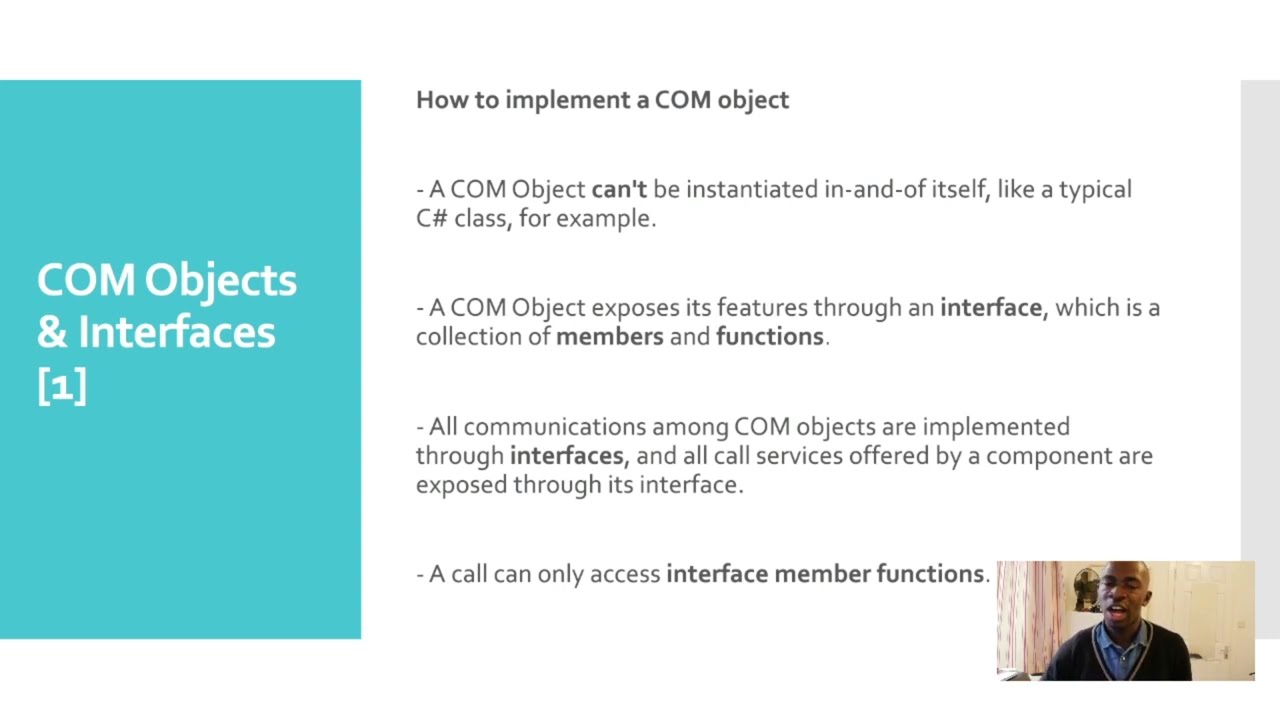 COM Objects & Interfaces [1]

How to implement a COM object

- A COM Object can't be instantiated in-and-of itself, like a typical C# class, for example.

- A COM Object exposes its features through an interface, which is a collection of members and functions.

- All communications among COM objects are implemented through interfaces, and all call services offered by a component are exposed through its interface.

- A call can only access interface member functions.